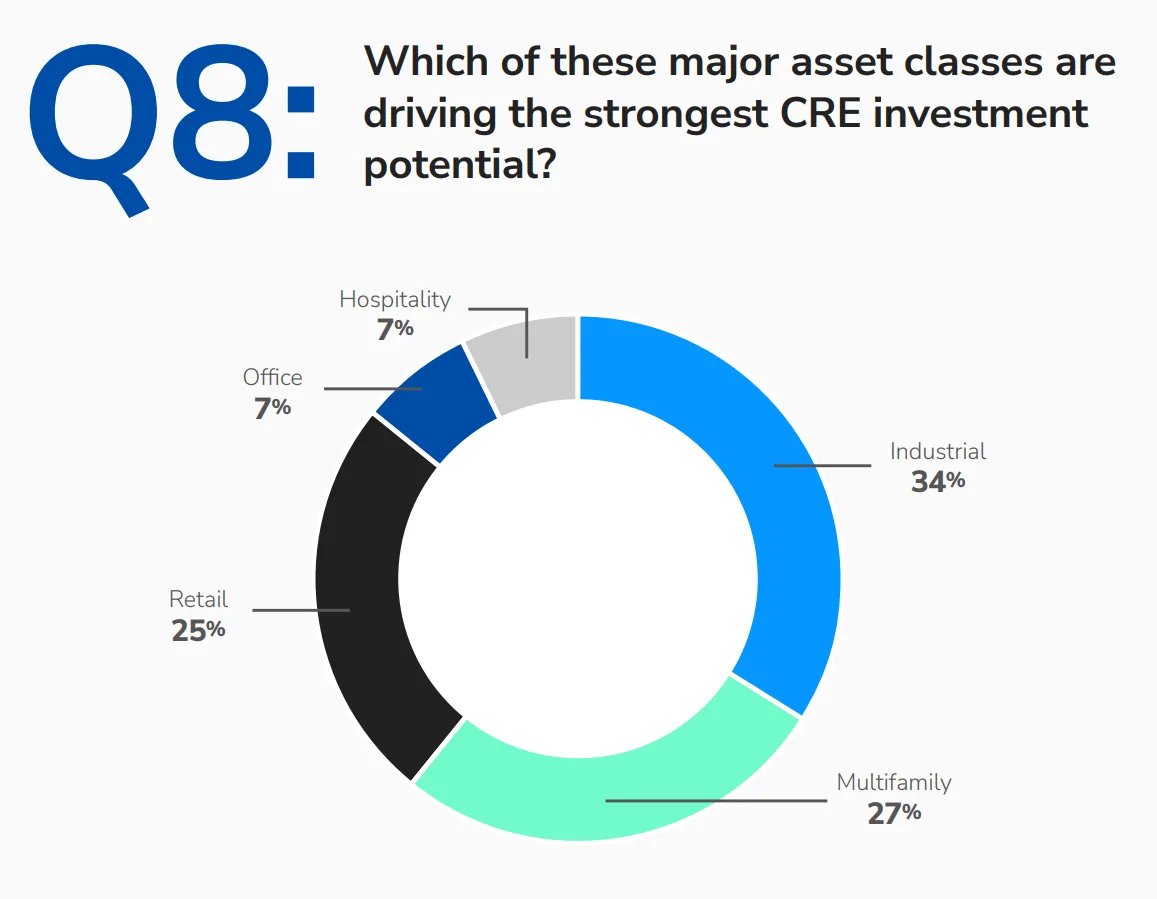 Q8: Which of these major asset classes are driving the strongest CRE investment potential?

Hospitality
7%

Office
7%

Industrial
34%

Retail
25%

Multifamily
27%